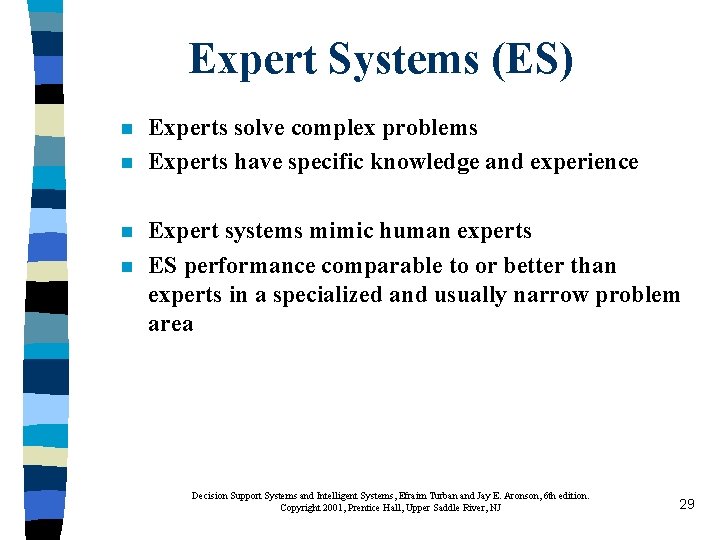 Expert Systems (ES)

- Experts solve complex problems
- Experts have specific knowledge and experience

- Expert systems mimic human experts
- ES performance comparable to or better than experts in a specialized and usually narrow problem area

Decision Support Systems and Intelligent Systems, Efraim Turban and Jay E. Aronson, 6th edition.
Copyright 2001, Prentice Hall, Upper Saddle River, NJ

29